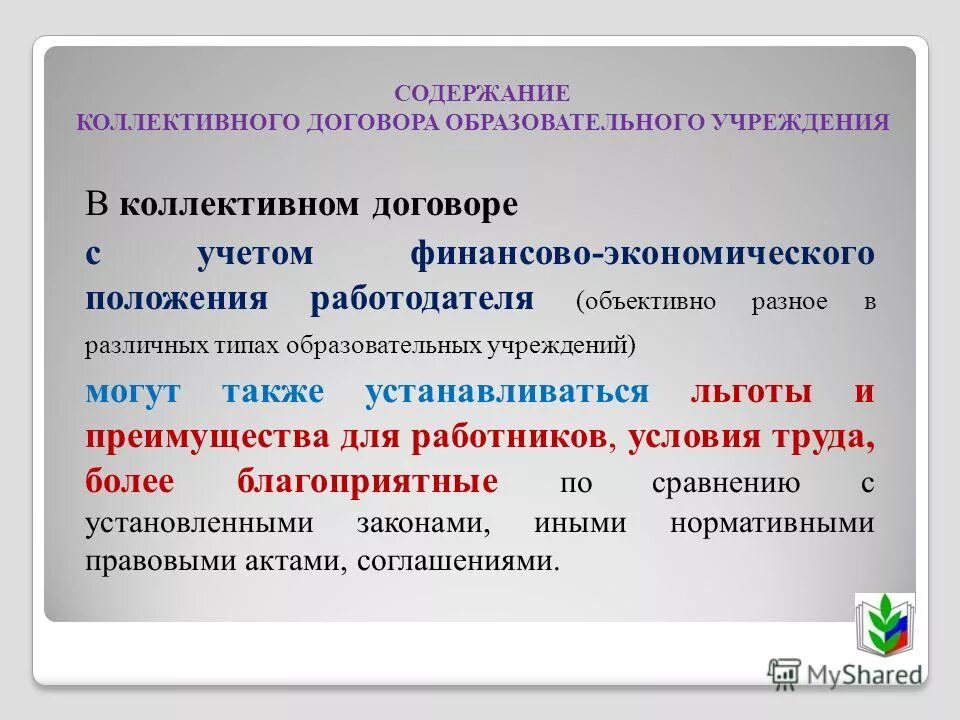 СОДЕРЖАНИЕ
КОЛЛЕКТИВНОГО ДОГОВОРА ОБРАЗОВАТЕЛЬНОГО УЧРЕЖДЕНИЯ

В коллективном договоре

с учетом финансово-экономического положения работодателя (объективно разное в различных типах образовательных учреждений)

могут также устанавливаться льготы и преимущества для работников, условия труда, более благоприятные по сравнению с установленными законами, иными нормативными правовыми актами, соглашениями.

MyShared